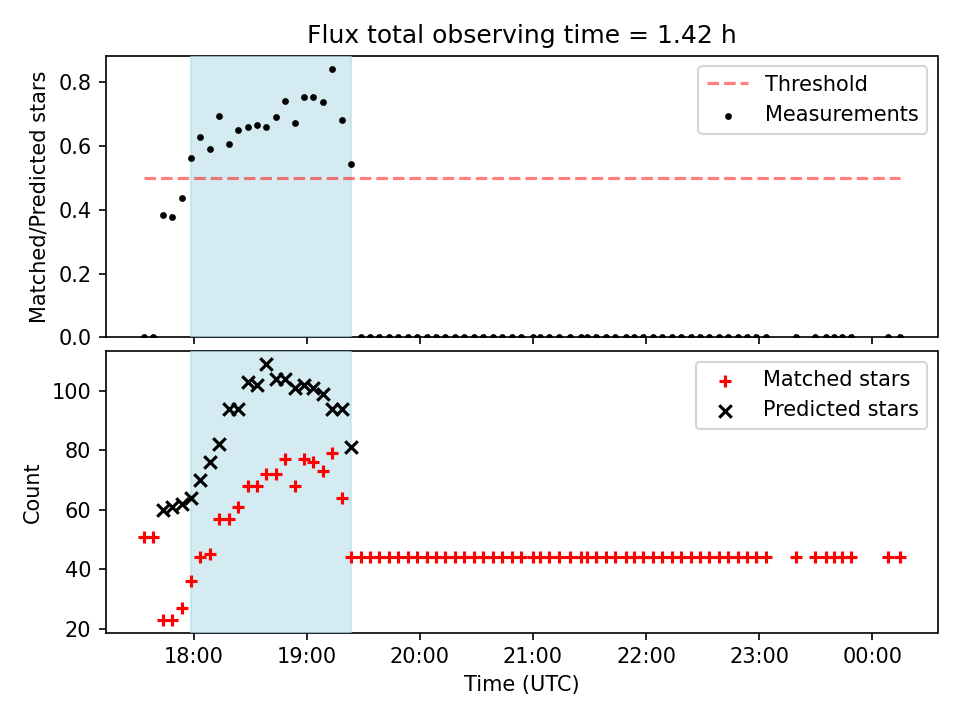 Flux total observing time = 1.42 h

Matched/Predicted stars

0.8
0.6
0.4
0.2
0.0

Threshold
Measurements

Count

100
80
60
40
20

Matched stars
Predicted stars

18:00
19:00
20:00
21:00
22:00
23:00
00:00

Time (UTC)